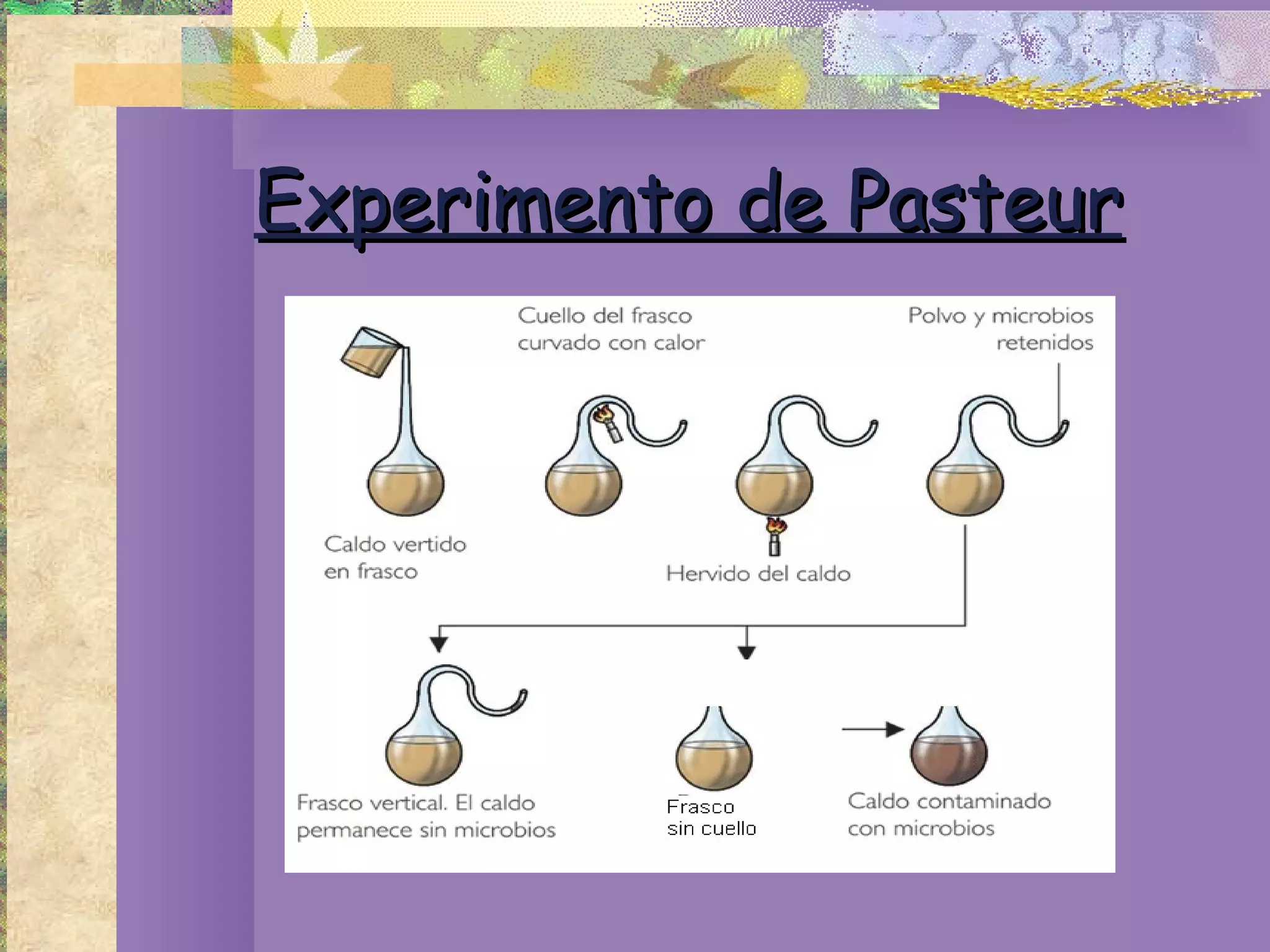 Experimento de Pasteur

Cuello del frasco curvado con calor

Polvo y microbios retenidos

Caldo vertido en frasco

Hervido del caldo

Frasco vertical. El caldo permanece sin microbios

Frasco sin cuello

Caldo contaminado con microbios